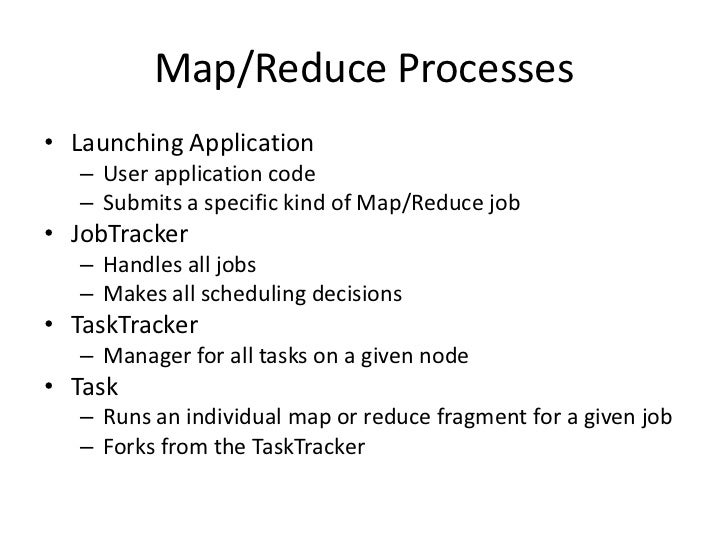 Map/Reduce Processes

• Launching Application
– User application code
– Submits a specific kind of Map/Reduce job
• JobTracker
– Handles all jobs
– Makes all scheduling decisions
• TaskTracker
– Manager for all tasks on a given node
• Task
– Runs an individual map or reduce fragment for a given job
– Forks from the TaskTracker